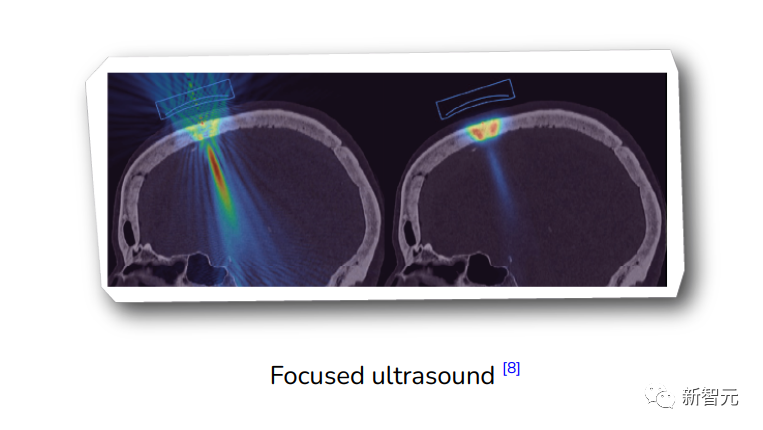 Focused ultrasound [8]

新智元